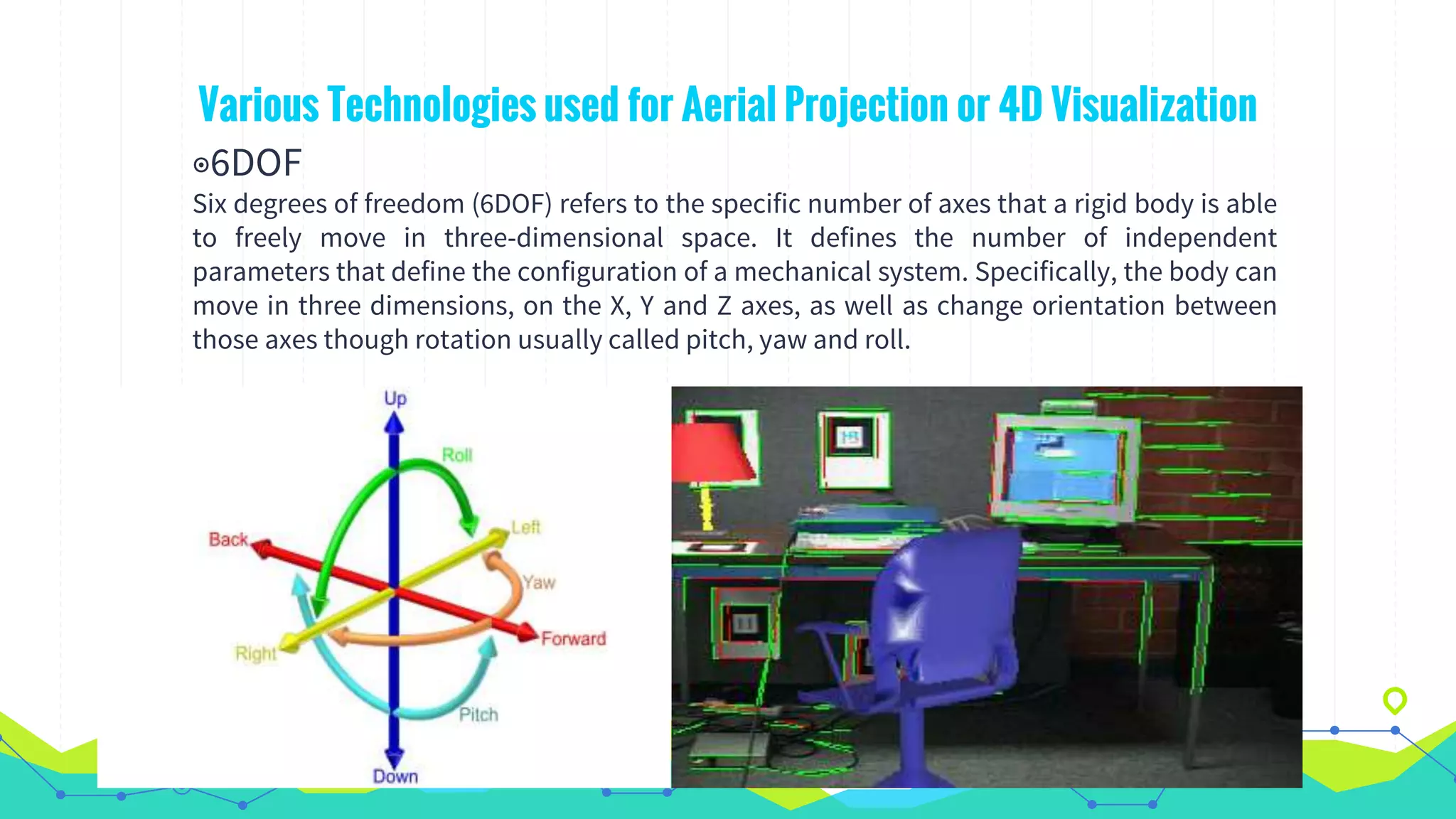 Various Technologies used for Aerial Projection or 4D Visualization

⊙6DOF

Six degrees of freedom (6DOF) refers to the specific number of axes that a rigid body is able to freely move in three-dimensional space. It defines the number of independent parameters that define the configuration of a mechanical system. Specifically, the body can move in three dimensions, on the X, Y and Z axes, as well as change orientation between those axes though rotation usually called pitch, yaw and roll.

Up
Roll
Left
Back
Yaw
Forward
Right
Pitch
Down